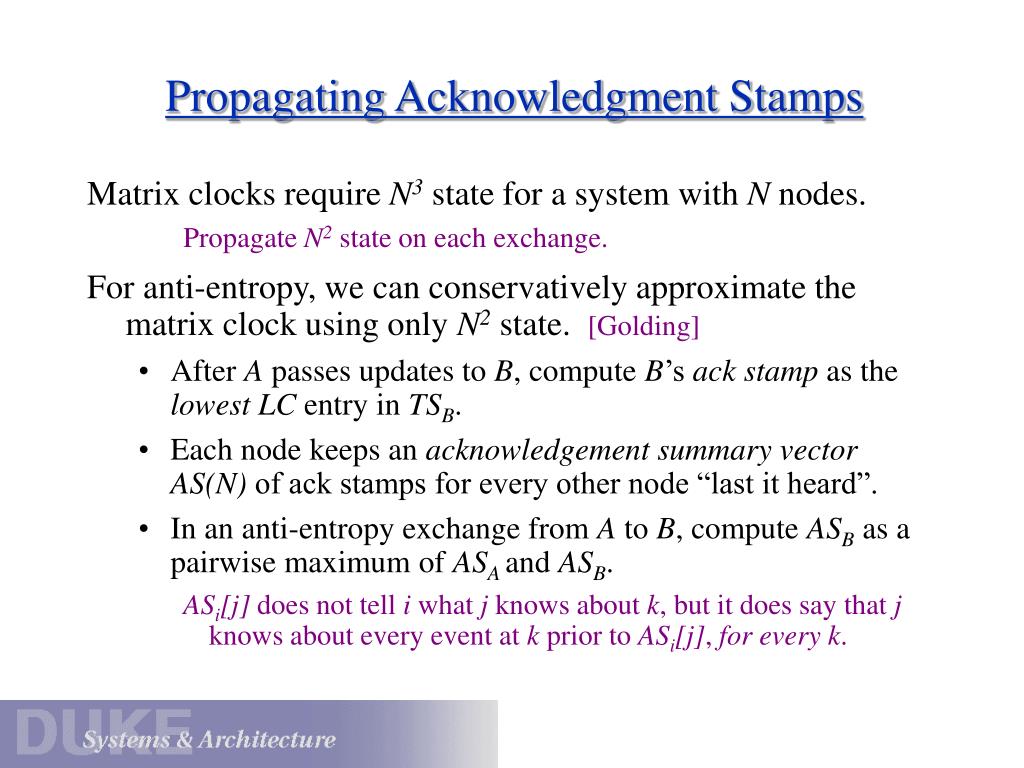 Propagating Acknowledgment Stamps

Matrix clocks require $N^3$ state for a system with $N$ nodes.

Propagate $N^2$ state on each exchange.

For anti-entropy, we can conservatively approximate the matrix clock using only $N^2$ state. [Golding]

• After $A$ passes updates to $B$, compute $B$'s ack stamp as the lowest LC entry in $TS_B$.

• Each node keeps an acknowledgement summary vector AS(N) of ack stamps for every other node “last it heard”.

• In an anti-entropy exchange from $A$ to $B$, compute $AS_B$ as a pairwise maximum of $AS_A$ and $AS_B$.

$AS_i[j]$ does not tell $i$ what $j$ knows about $k$, but it does say that $j$ knows about every event at $k$ prior to $AS_i[j]$, for every $k$.

DUKE Systems & Architecture